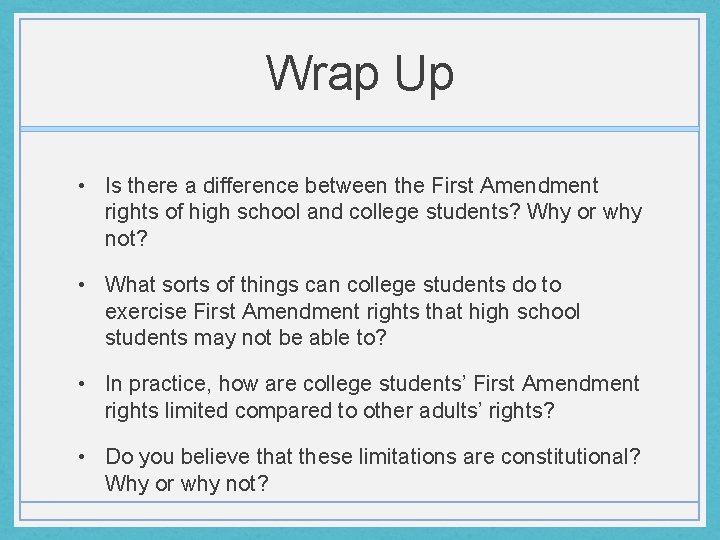 Wrap Up

• Is there a difference between the First Amendment rights of high school and college students? Why or why not?

• What sorts of things can college students do to exercise First Amendment rights that high school students may not be able to?

• In practice, how are college students’ First Amendment rights limited compared to other adults’ rights?

• Do you believe that these limitations are constitutional? Why or why not?